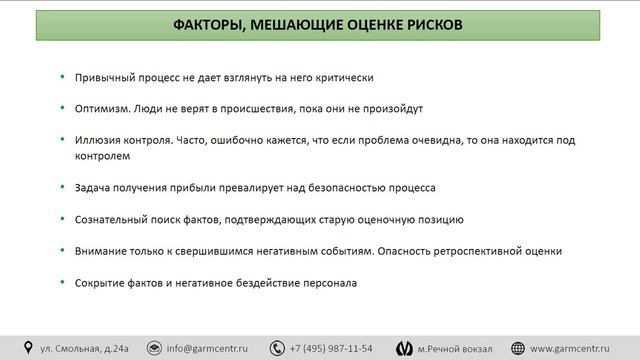 ФАКТОРЫ, МЕШАЮЩИЕ ОЦЕНКЕ РИСКОВ

• Привычный процесс не дает взглянуть на него критически

• Оптимизм. Люди не верят в происшествия, пока они не произойдут

• Иллюзия контроля. Часто, ошибочно кажется, что если проблема очевидна, то она находится под контролем

• Задача получения прибыли превалирует над безопасностью процесса

• Сознательный поиск фактов, подтверждающих старую оценочную позицию

• Внимание только к свершившимся негативным событиям. Опасность ретроспективной оценки

• Сокрытие фактов и негативное бездействие персонала

ул. Смольная, д.24а info@garmcentr.ru +7 (495) 987-11-54 м.Речной вокзал www.garmcentr.ru